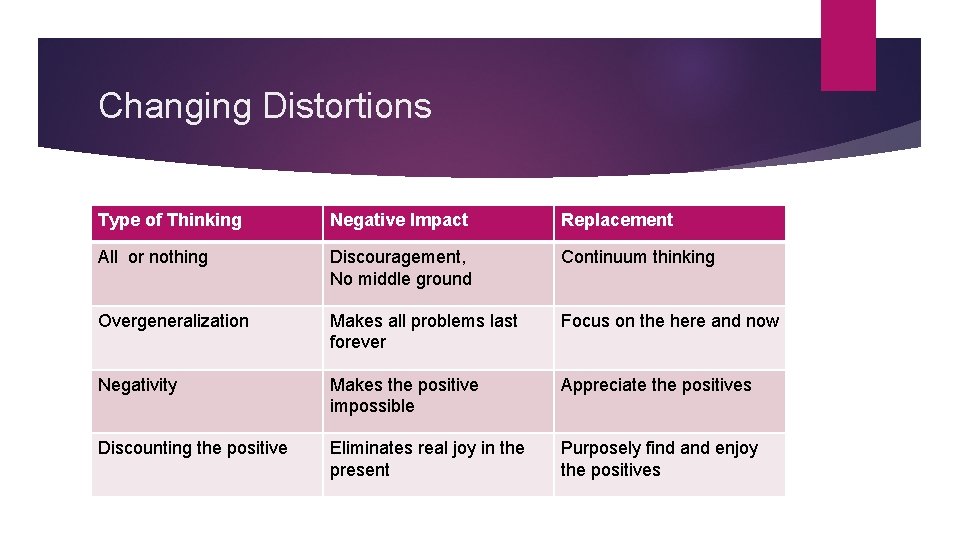 Changing Distortions

| Type of Thinking | Negative Impact | Replacement |
|---|---|---|
| All or nothing | Discouragement, No middle ground | Continuum thinking |
| Overgeneralization | Makes all problems last forever | Focus on the here and now |
| Negativity | Makes the positive impossible | Appreciate the positives |
| Discounting the positive | Eliminates real joy in the present | Purposely find and enjoy the positives |